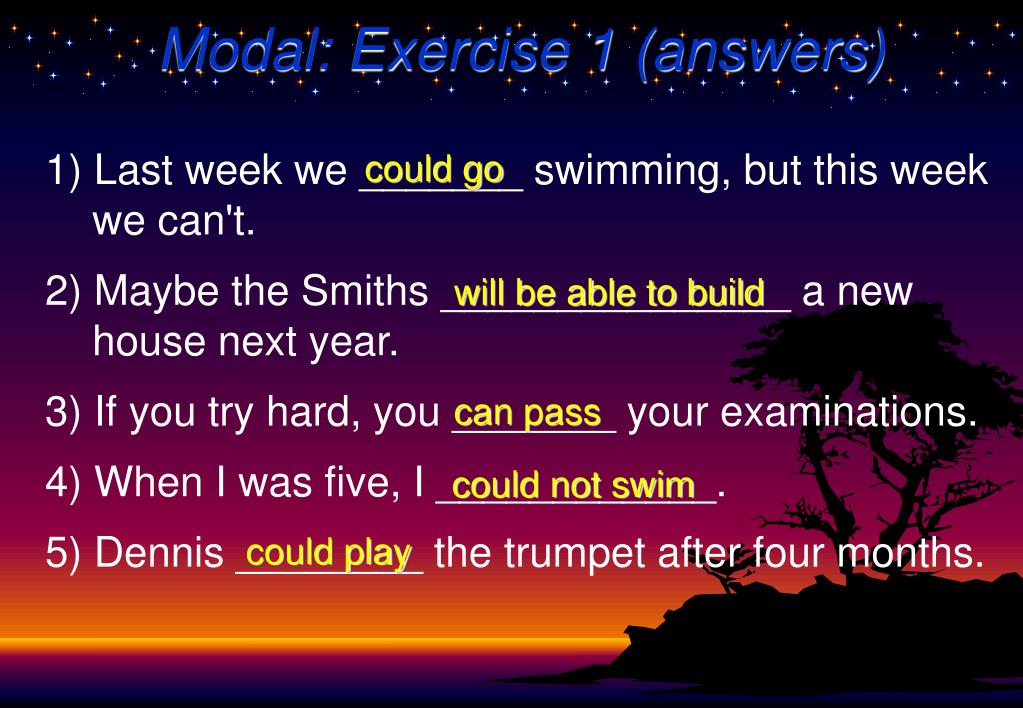 Modal: Exercise 1 (answers)

1) Last week we could go swimming, but this week we can't.

2) Maybe the Smiths will be able to build a new house next year.

3) If you try hard, you can pass your examinations.

4) When I was five, I could not swim.

5) Dennis could play the trumpet after four months.